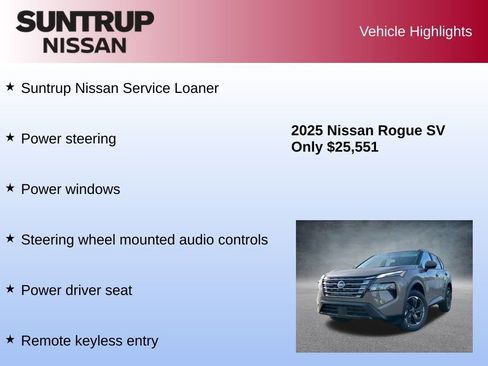 SUNTRUP NISSAN

Vehicle Highlights

★ Suntrup Nissan Service Loaner

★ Power steering

★ Power windows

★ Steering wheel mounted audio controls

★ Power driver seat

★ Remote keyless entry

2025 Nissan Rogue SV
Only $25,551